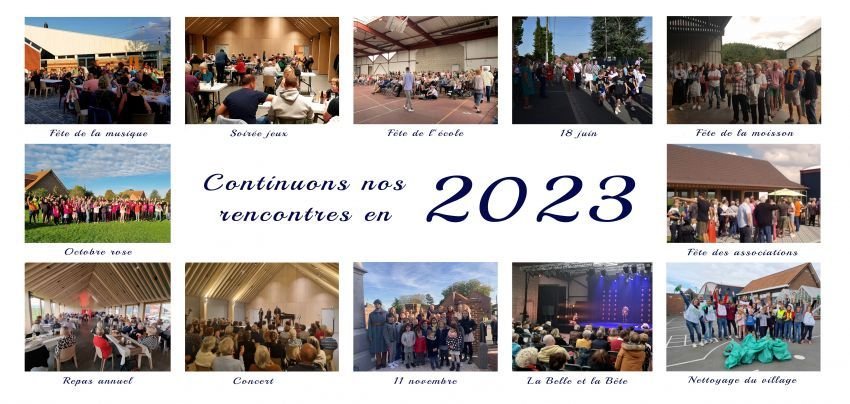 Fête de la musique

Soirée jeux

Fête de l'école

18 juin

Fête de la moisson

Octobre rose

Continuons nos rencontres en 2023

Fête des associations

Repas annuel

Concert

11 novembre

La Belle et la Bête

Nettoyage du village